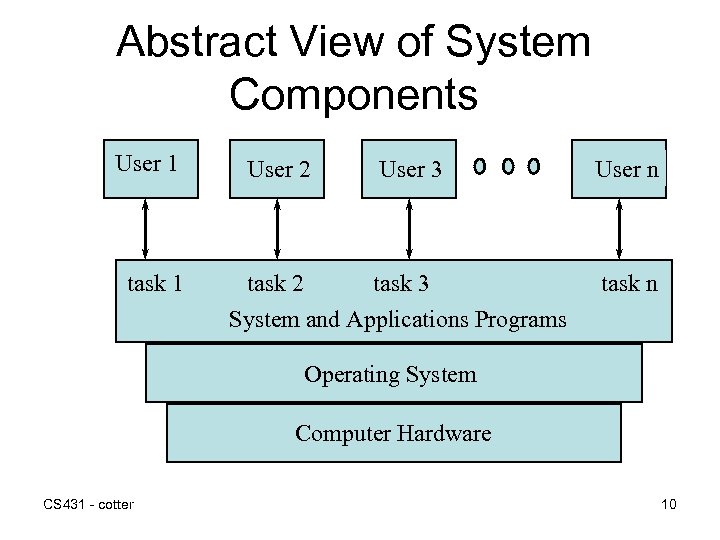 Abstract View of System Components

User 1

User 2

User 3

o o o

User n

task 1

task 2

task 3

task n

System and Applications Programs

Operating System

Computer Hardware

CS431 - cotter

10